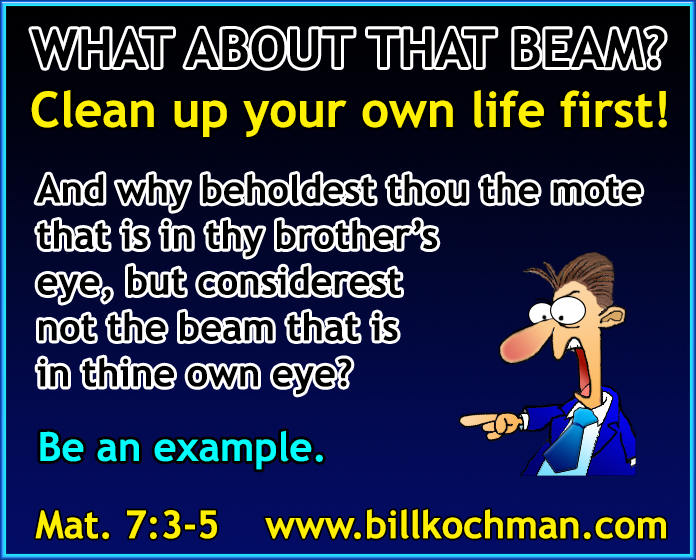 WHAT ABOUT THAT BEAM?
Clean up your own life first!

And why beholdest thou the mote that is in thy brother's eye, but considerest not the beam that is in thine own eye?

Be an example.

Mat. 7:3-5 www.billkochman.com